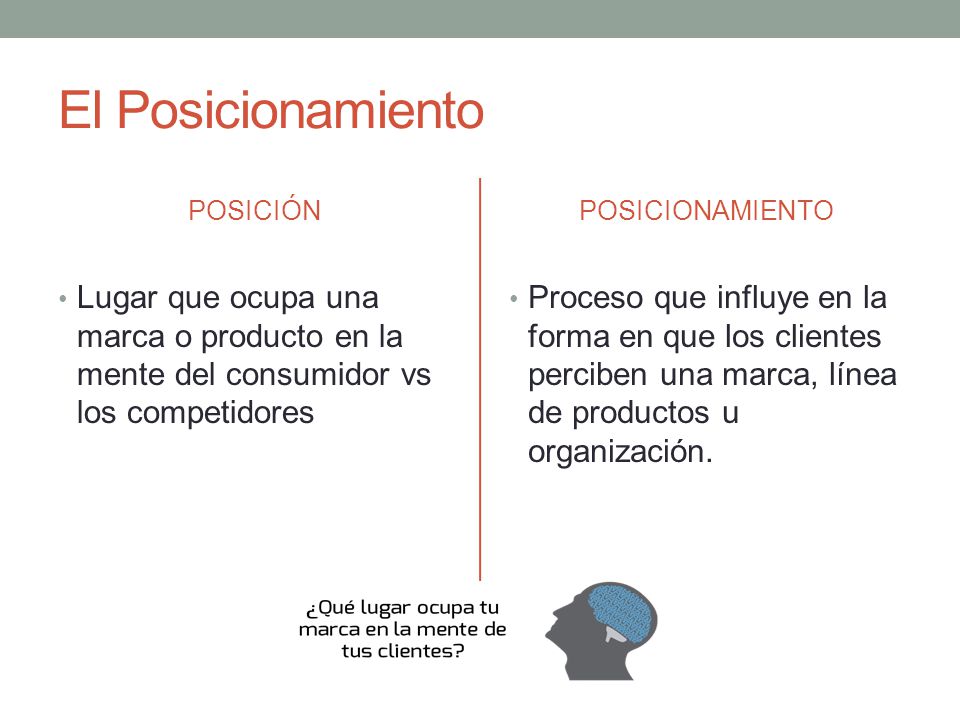 El Posicionamiento

POSICIÓN

• Lugar que ocupa una marca o producto en la mente del consumidor vs los competidores

POSICIONAMIENTO

• Proceso que influye en la forma en que los clientes perciben una marca, línea de productos u organización.

¿Qué lugar ocupa tu marca en la mente de tus clientes?